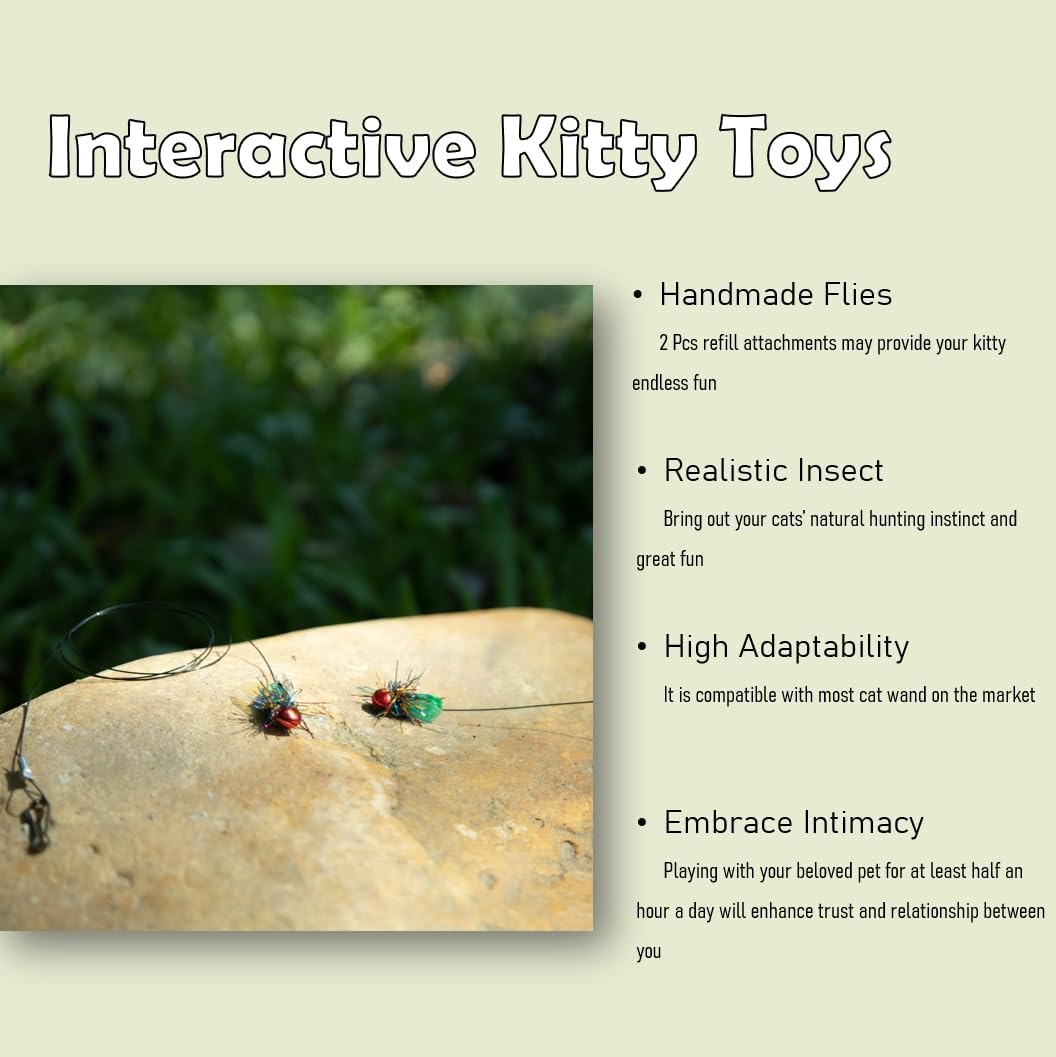 Interactive Kitty Toys

• Handmade Flies

2 Pcs refill attachments may provide your kitty endless fun

• Realistic Insect

Bring out your cats' natural hunting instinct and great fun

• High Adaptability

It is compatible with most cat wand on the market

• Embrace Intimacy

Playing with your beloved pet for at least half an hour a day will enhance trust and relationship between you